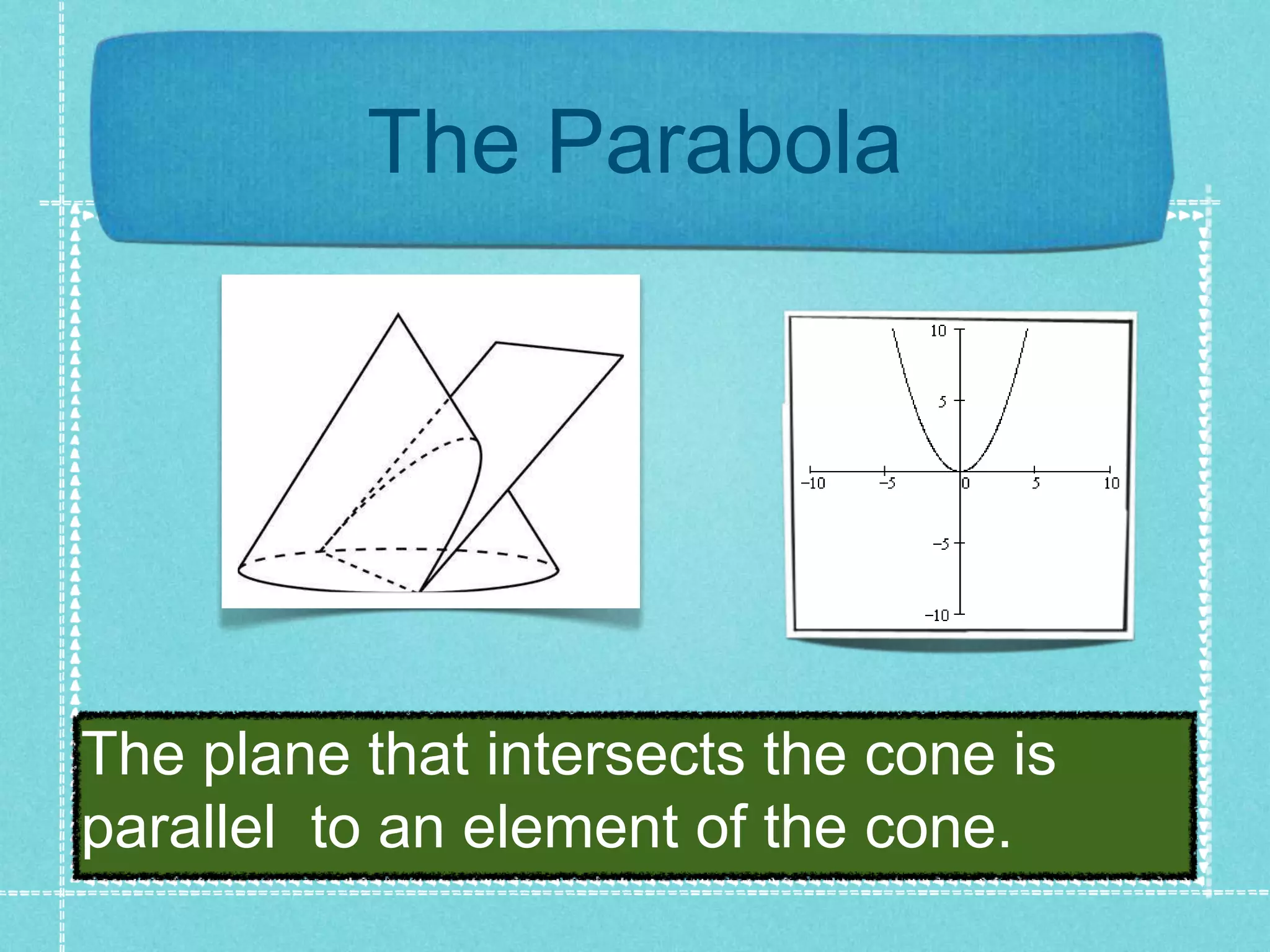 The Parabola

10
5
−10
−5
0
5
10
−5
−10

The plane that intersects the cone is parallel to an element of the cone.